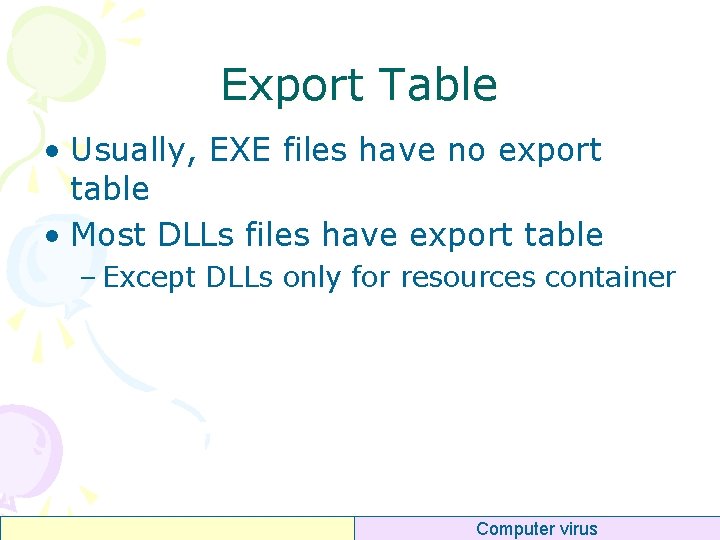 Export Table

• Usually, EXE files have no export table
• Most DLLs files have export table
– Except DLLs only for resources container

Computer virus